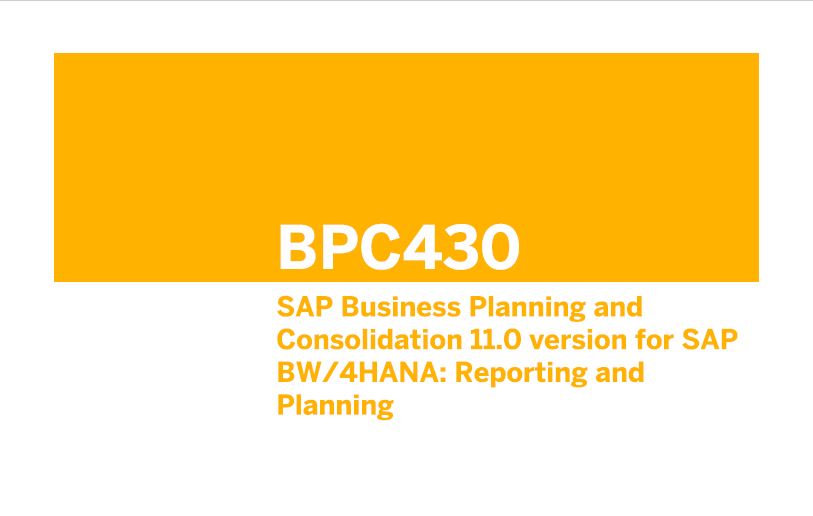 BPC430

SAP Business Planning and Consolidation 11.0 version for SAP BW/4HANA: Reporting and Planning